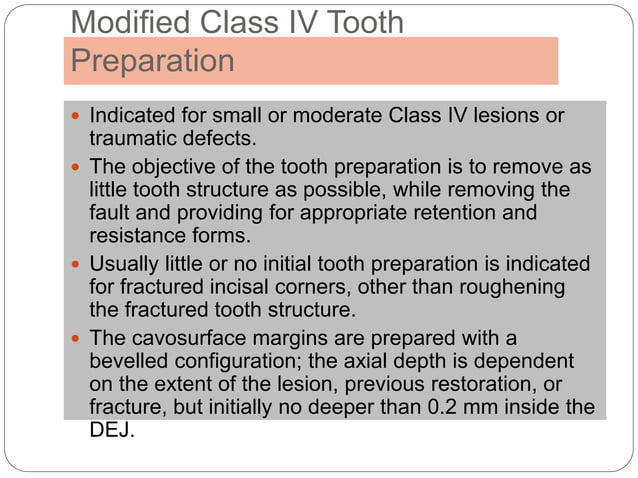 Modified Class IV Tooth Preparation

- Indicated for small or moderate Class IV lesions or traumatic defects.
- The objective of the tooth preparation is to remove as little tooth structure as possible, while removing the fault and providing for appropriate retention and resistance forms.
- Usually little or no initial tooth preparation is indicated for fractured incisal corners, other than roughening the fractured tooth structure.
- The cavosurface margins are prepared with a bevelled configuration; the axial depth is dependent on the extent of the lesion, previous restoration, or fracture, but initially no deeper than 0.2 mm inside the DEJ.